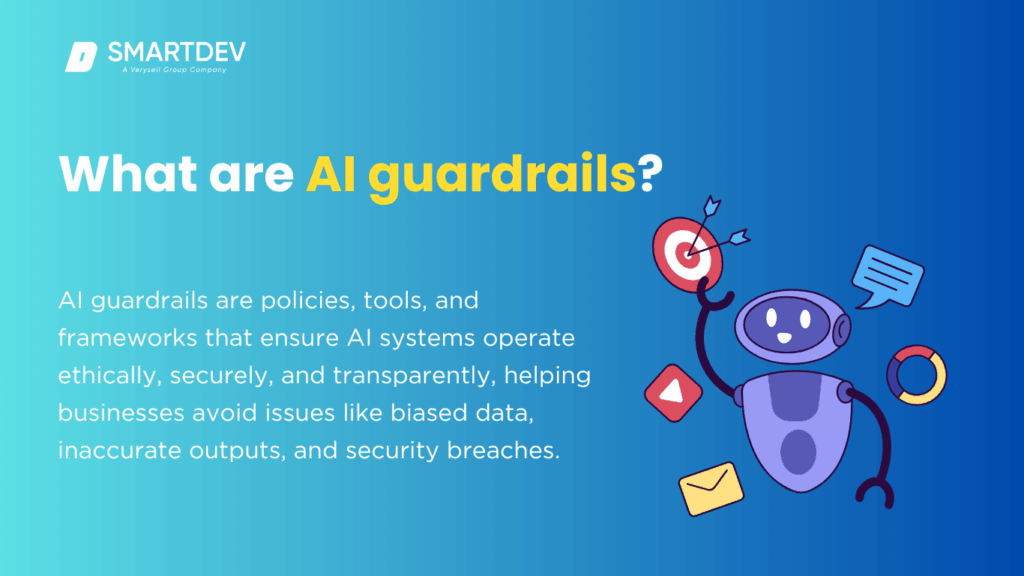 SMARTDEV
A Verysell Group Company

What are AI guardrails?

AI guardrails are policies, tools, and frameworks that ensure AI systems operate ethically, securely, and transparently, helping businesses avoid issues like biased data, inaccurate outputs, and security breaches.